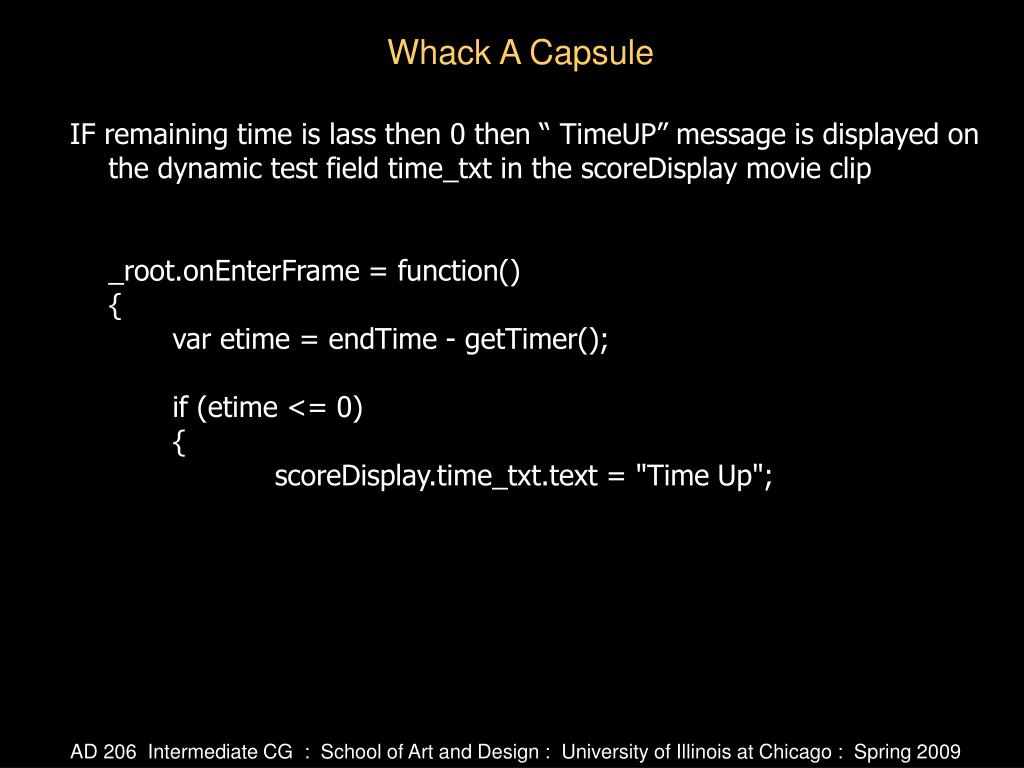 Whack A Capsule

IF remaining time is lass then 0 then “ TimeUP” message is displayed on the dynamic test field time_txt in the scoreDisplay movie clip

_root.onEnterFrame = function()
{
var etime = endTime - getTimer();

if (etime <= 0)
{
scoreDisplay.time_txt.text = "Time Up";

AD 206 Intermediate CG : School of Art and Design : University of Illinois at Chicago : Spring 2009